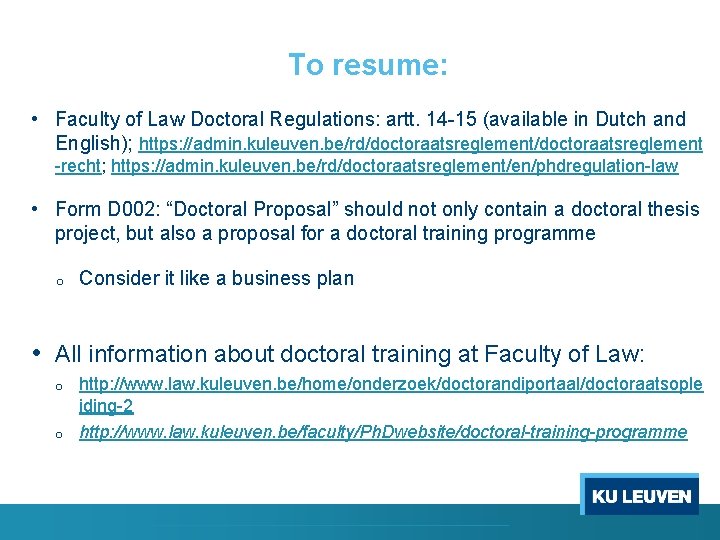 To resume:

• Faculty of Law Doctoral Regulations: artt. 14-15 (available in Dutch and English); https://admin.kuleuven.be/rd/doctoraatsreglement/doctoraatsreglement-recht; https://admin.kuleuven.be/rd/doctoraatsreglement/en/phdregulation-law

• Form D002: “Doctoral Proposal” should not only contain a doctoral thesis project, but also a proposal for a doctoral training programme

o Consider it like a business plan

• All information about doctoral training at Faculty of Law:

o http://www.law.kuleuven.be/home/onderzoek/doctorandiportaal/doctoraatsopleiding-2

o http://www.law.kuleuven.be/faculty/PhDwebsite/doctoral-training-programme

KU LEUVEN